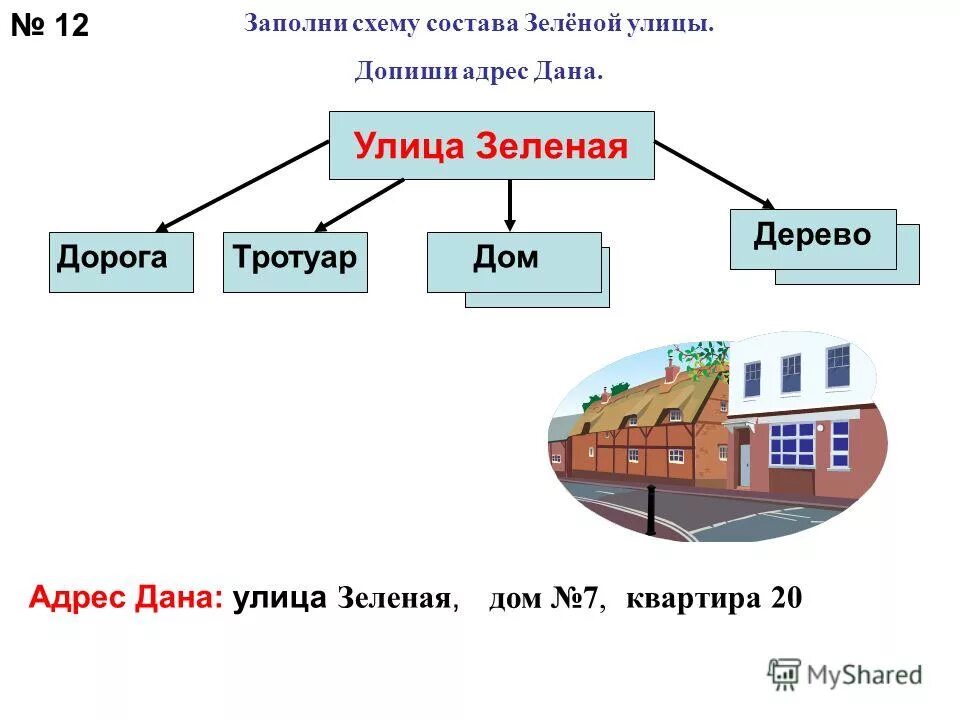 № 12

Заполни схему состава Зелёной улицы.

Допиши адрес Дана.

Улица Зеленая

Дорога

Тротуар

Дом

Дерево

Адрес Дана: улица Зеленая, дом №7, квартира 20

MyShared